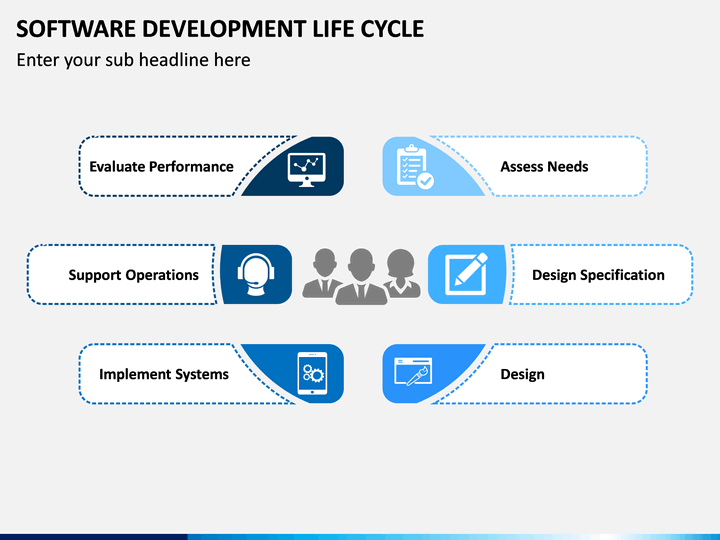 SOFTWARE DEVELOPMENT LIFE CYCLE

Enter your sub headline here

Evaluate Performance

Assess Needs

Support Operations

Design Specification

Implement Systems

Design